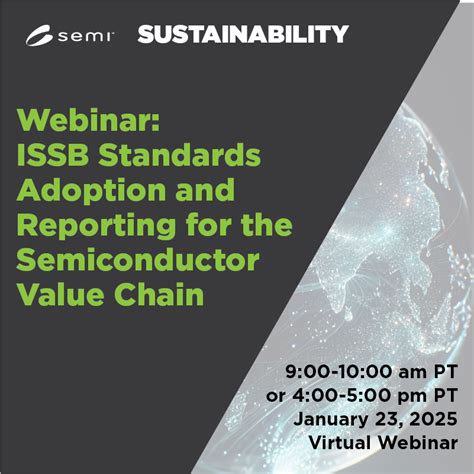 semi SUSTAINABILITY

Webinar: ISSB Standards Adoption and Reporting for the Semiconductor Value Chain

9:00-10:00 am PT
or 4:00-5:00 pm PT
January 23, 2025
Virtual Webinar